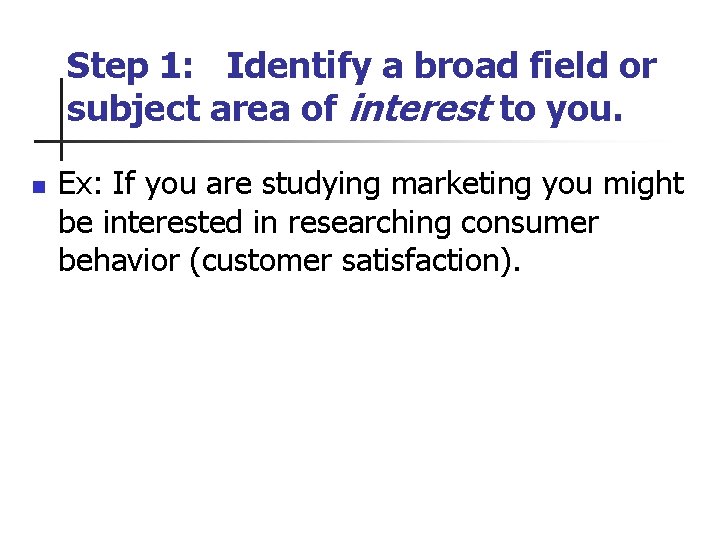 Step 1: Identify a broad field or subject area of interest to you.

Ex: If you are studying marketing you might be interested in researching consumer behavior (customer satisfaction).